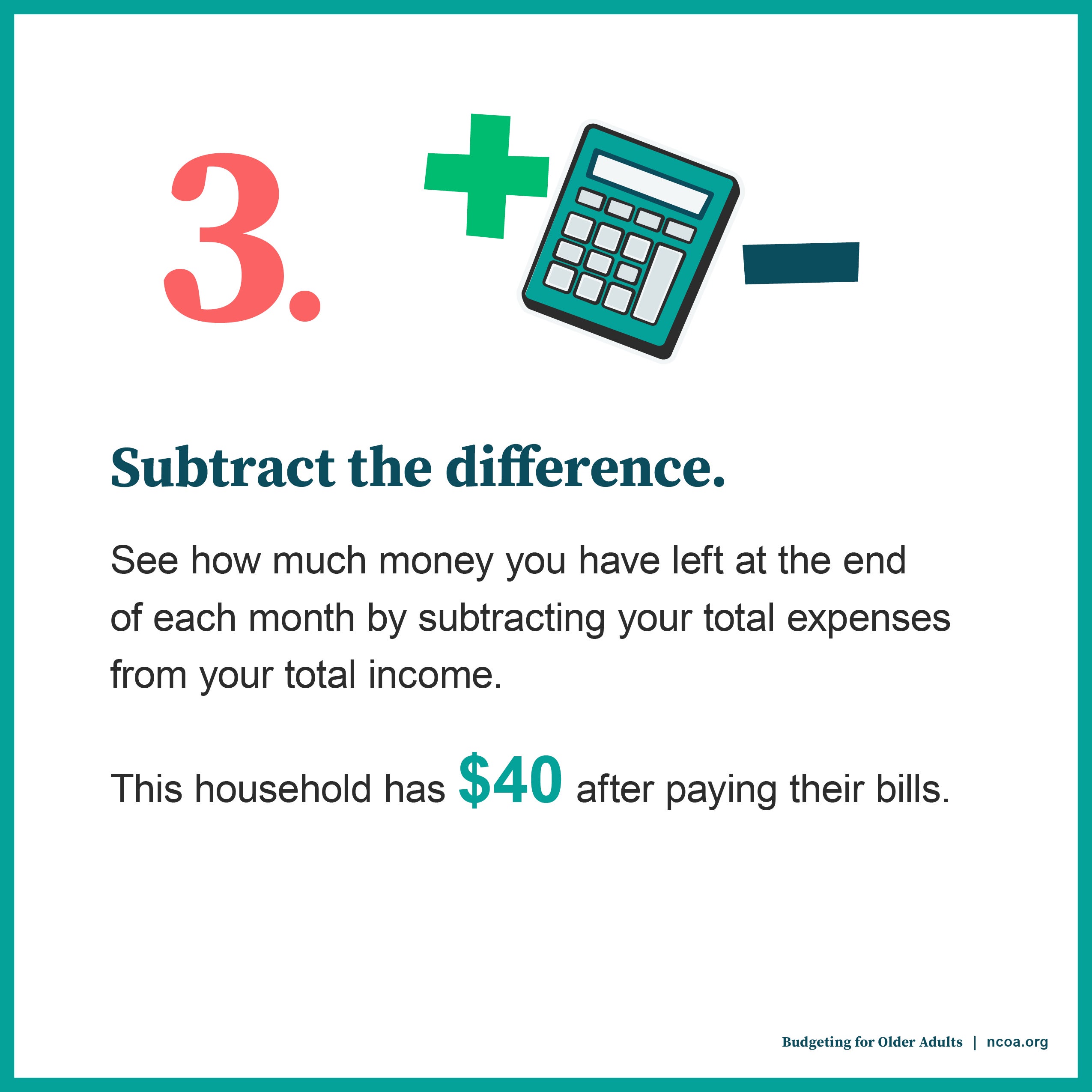 3.

Subtract the difference.

See how much money you have left at the end of each month by subtracting your total expenses from your total income.

This household has \$40 after paying their bills.

Budgeting for Older Adults | ncoa.org